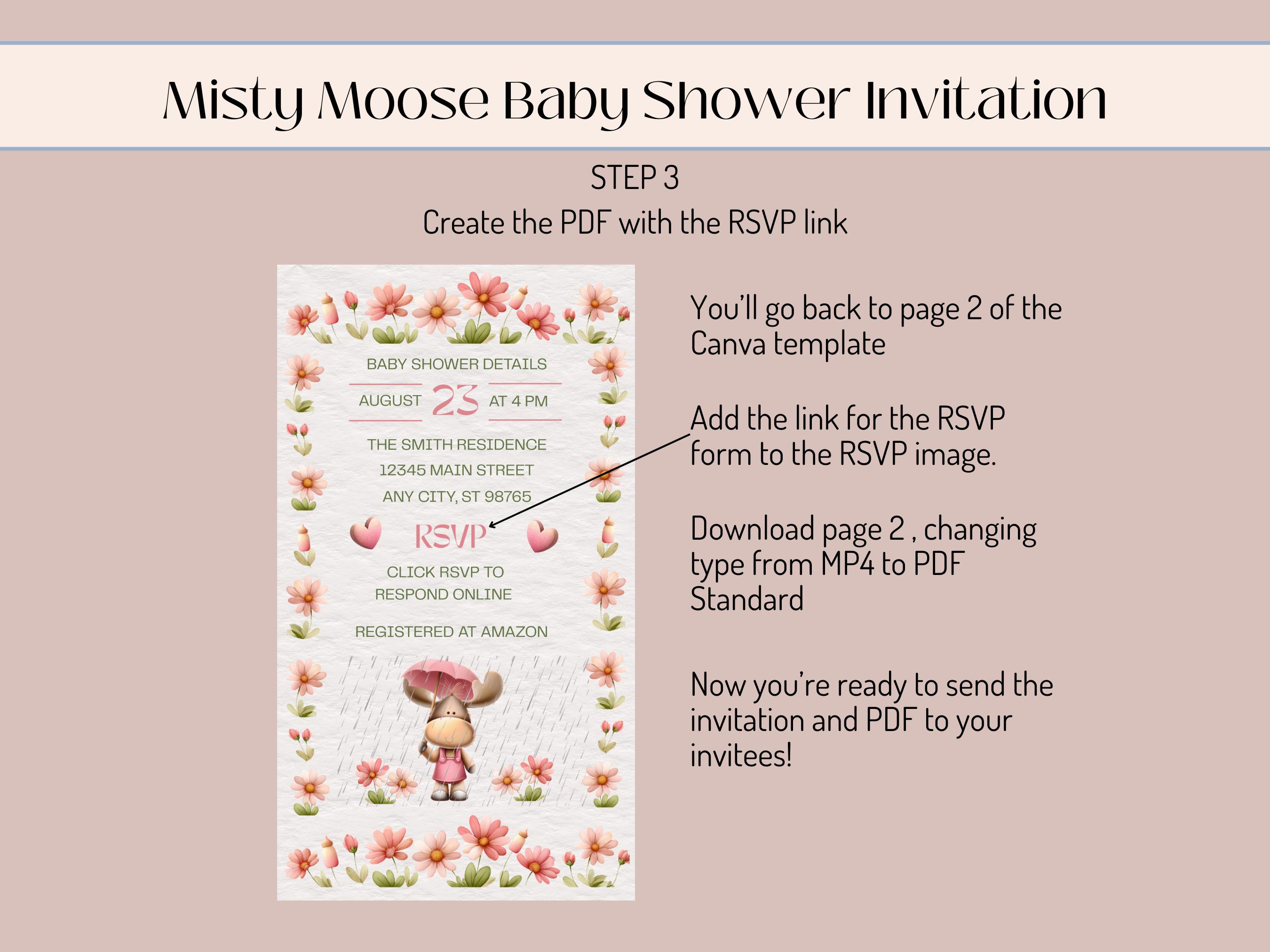 Misty Moose Baby Shower Invitation

STEP 3

Create the PDF with the RSVP link

BABY SHOWER DETAILS

AUGUST 23 AT 4 PM

THE SMITH RESIDENCE

12345 MAIN STREET

ANY CITY, ST 98765

RSVP

CLICK RSVP TO RESPOND ONLINE

REGISTERED AT AMAZON

You'll go back to page 2 of the Canva template

Add the link for the RSVP form to the RSVP image.

Download page 2 , changing type from MP4 to PDF Standard

Now you're ready to send the invitation and PDF to your invitees!